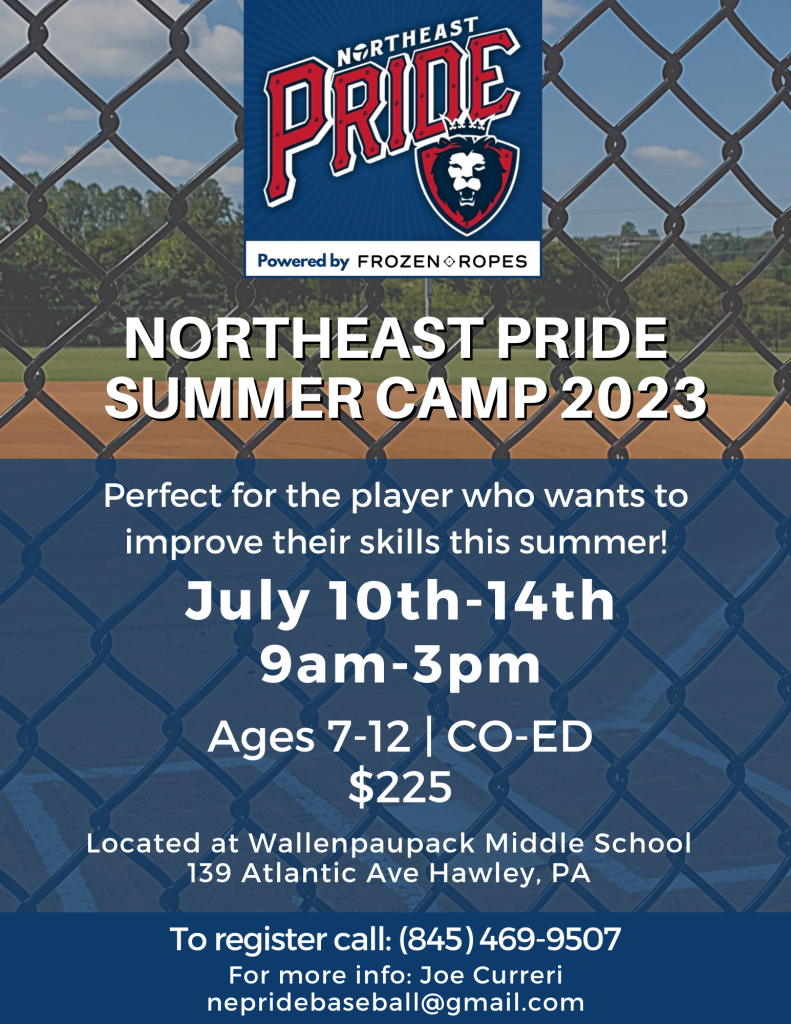 NORTHEAST
PRIDE

Powered by FROZEN ROPES

NORTHEAST PRIDE
SUMMER CAMP 2023

Perfect for the player who wants to improve their skills this summer!

July 10th-14th
9am-3pm

Ages 7-12 | CO-ED
$225

Located at Wallenpaupack Middle School
139 Atlantic Ave Hawley, PA

To register call: (845) 469-9507
For more info: Joe Curreri
nepridebaseball@gmail.com